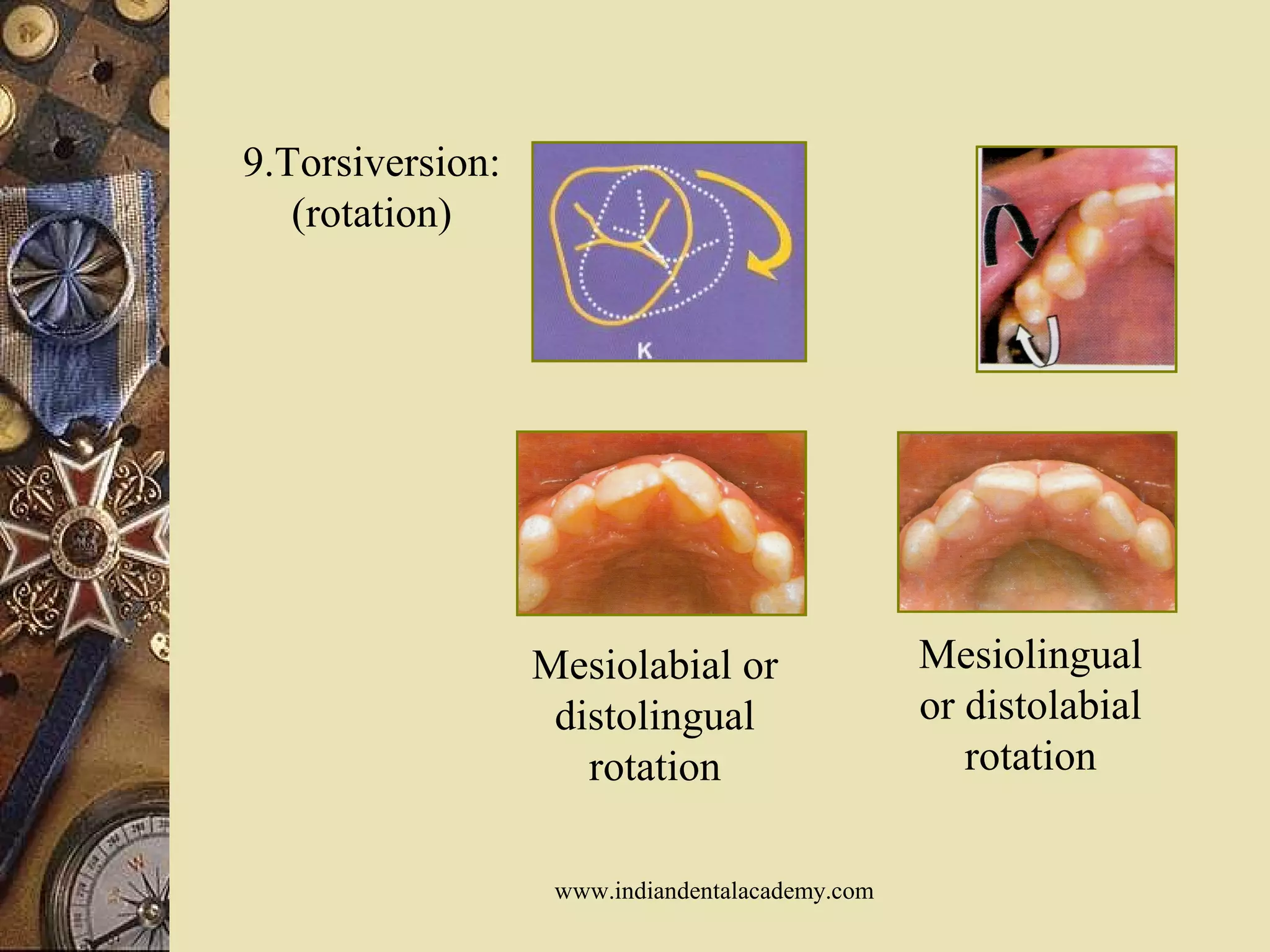 9.Torsiversion:
(rotation)

K

Mesiolabial or distolingual rotation

Mesiolingual or distolabial rotation

www.indiandentalacademy.com